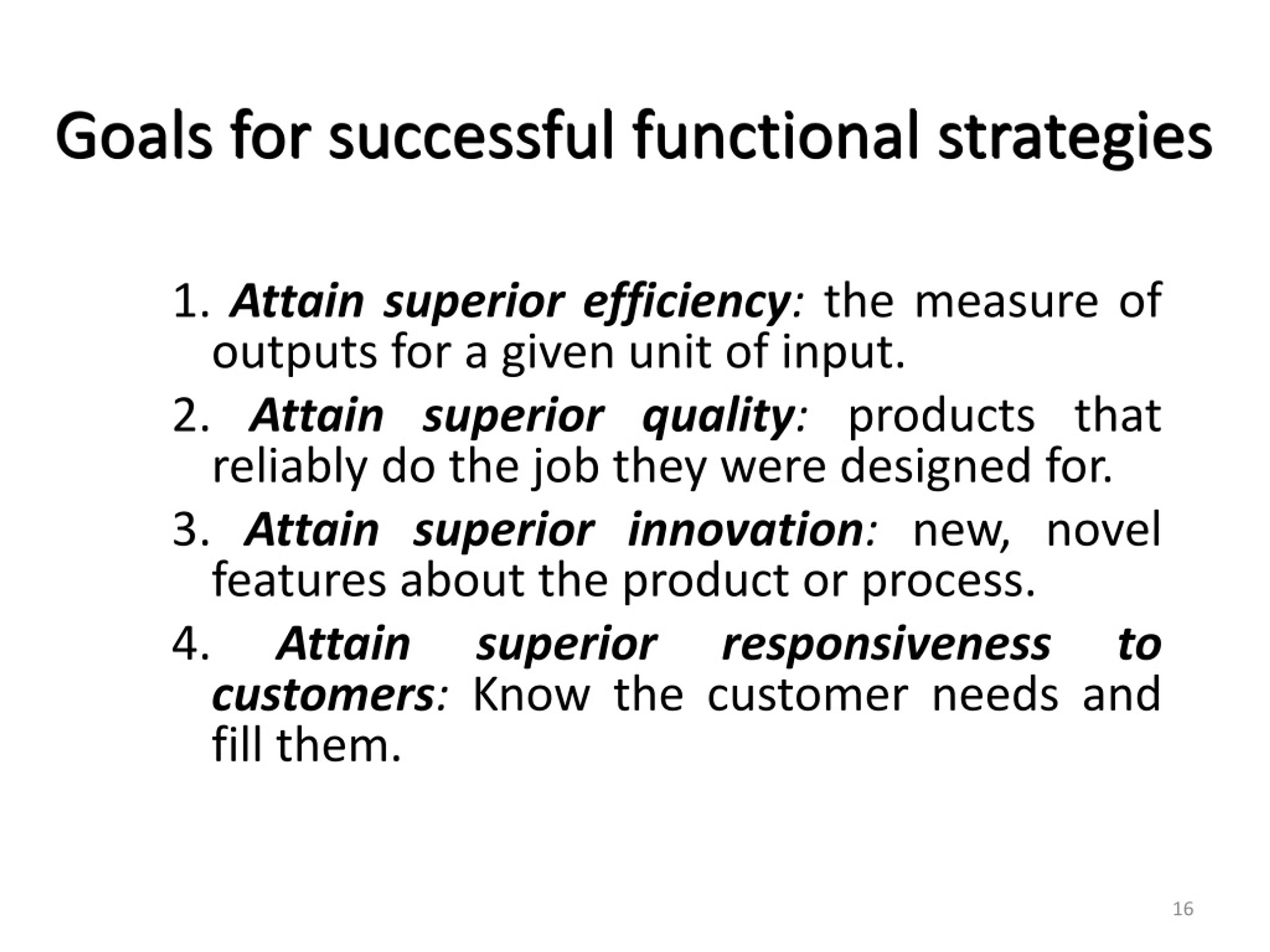 Goals for successful functional strategies

1. Attain superior efficiency: the measure of outputs for a given unit of input.

2. Attain superior quality: products that reliably do the job they were designed for.

3. Attain superior innovation: new, novel features about the product or process.

4. Attain superior responsiveness to customers: Know the customer needs and fill them.

16